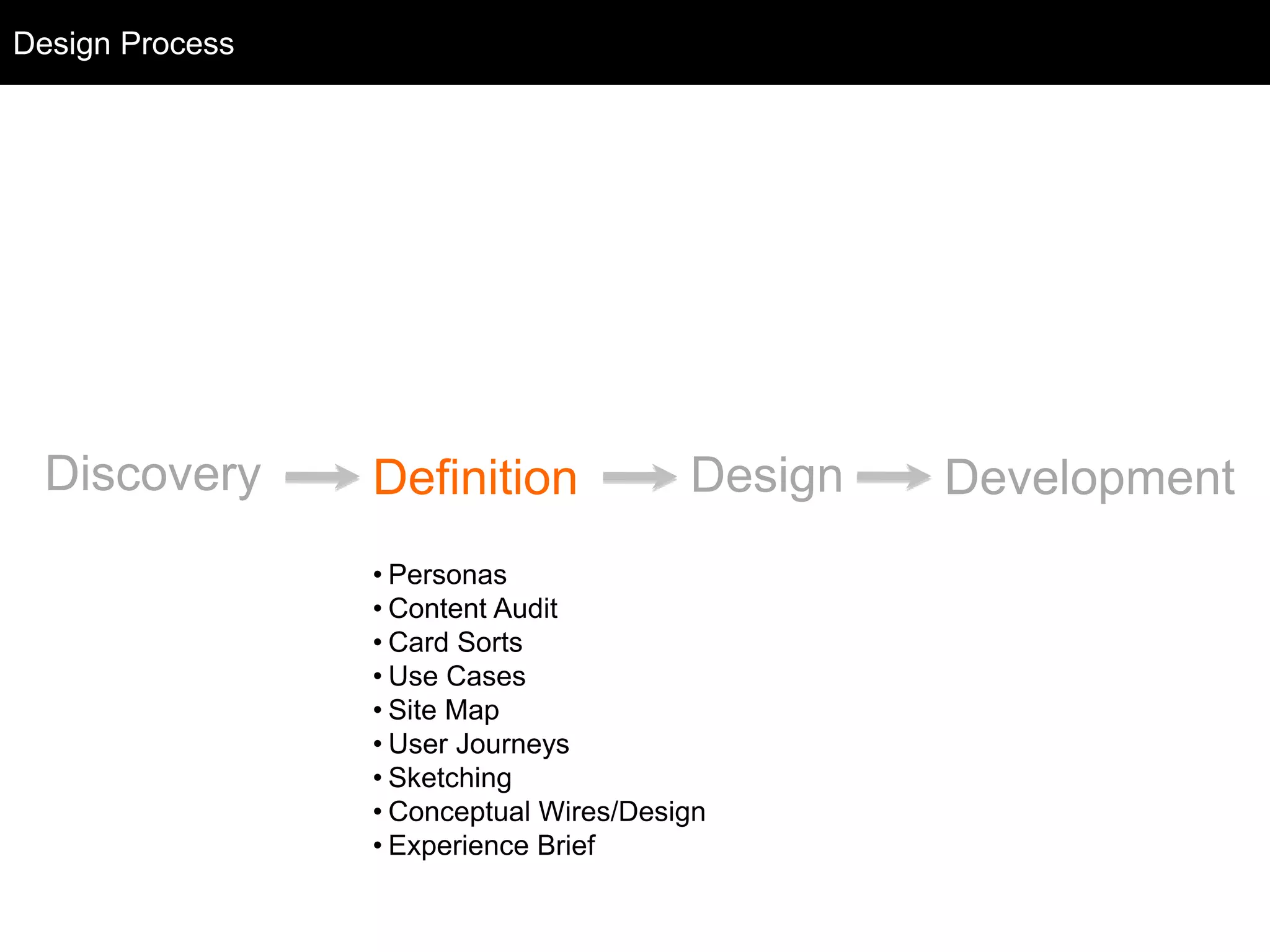 Design Process

Discovery → Definition → Design → Development

• Personas
• Content Audit
• Card Sorts
• Use Cases
• Site Map
• User Journeys
• Sketching
• Conceptual Wires/Design
• Experience Brief